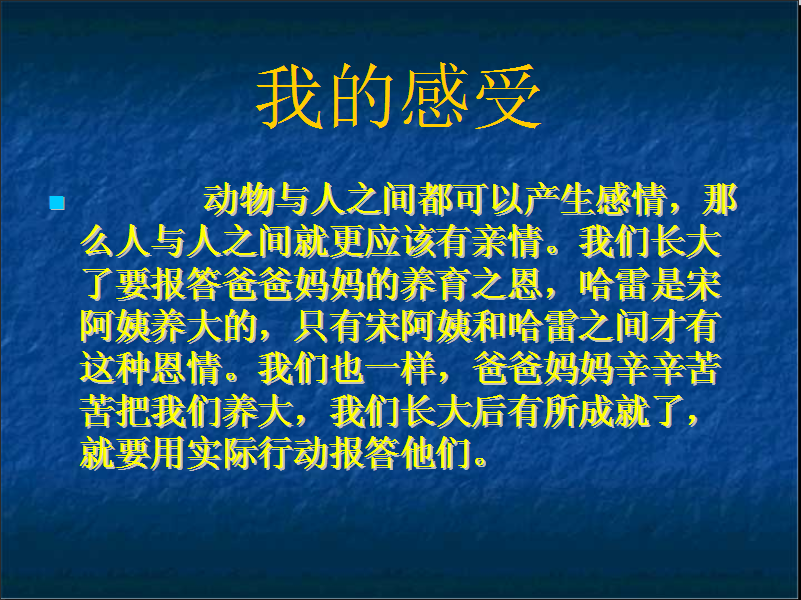 我的感受

动物与人之间都可以产生感情，那么人与人之间就更应该有亲情。我们长大了要报答爸爸妈妈的养育之恩，哈雷是宋阿姨养大的，只有宋阿姨和哈雷之间才有这种恩情。我们也一样，爸爸妈妈辛辛苦苦把我们养大，我们长大后有所成就了，就要用实际行动报答他们。